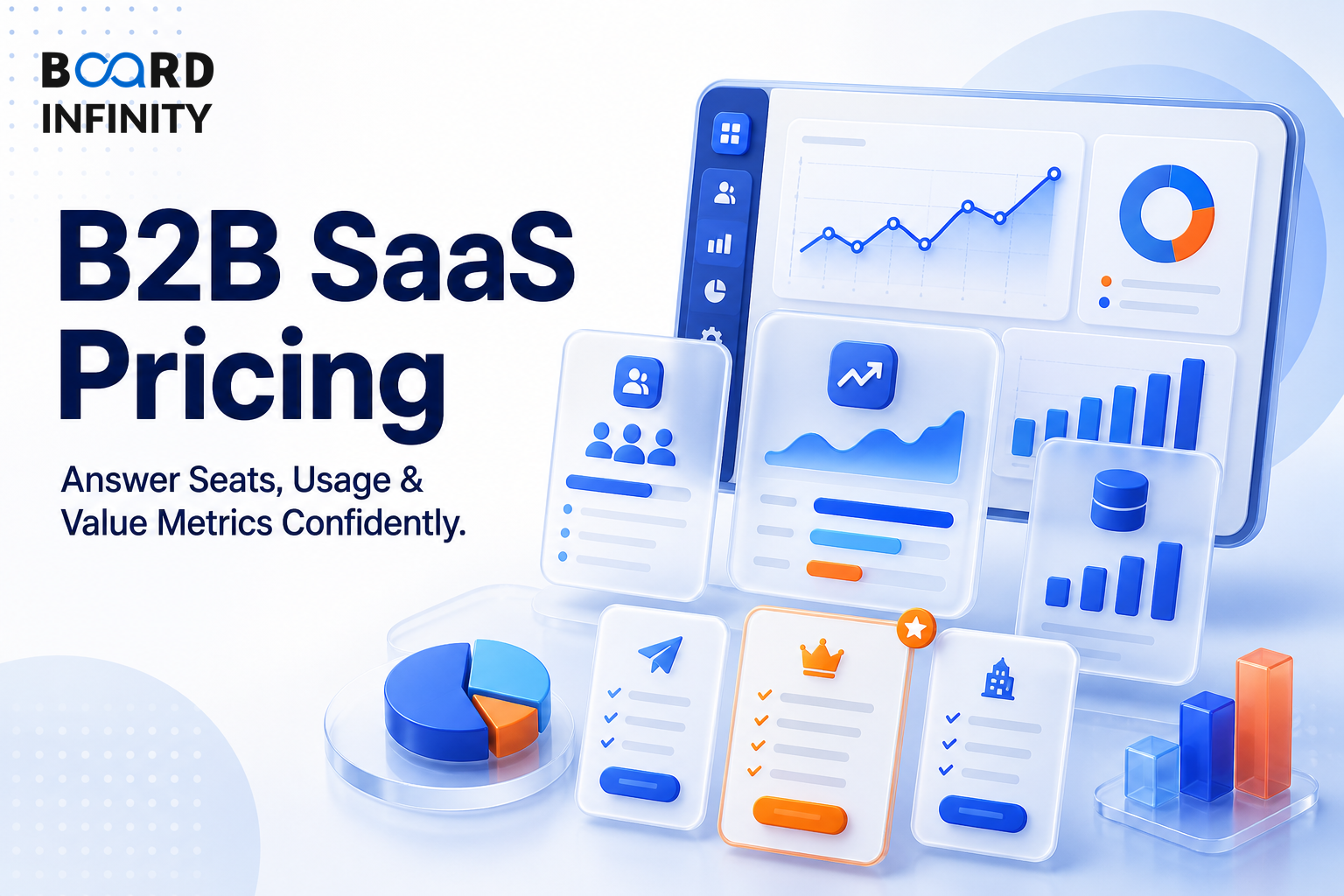 BOARD INFINITY

B2B SaaS Pricing

Answer Seats, Usage & Value Metrics Confidently.